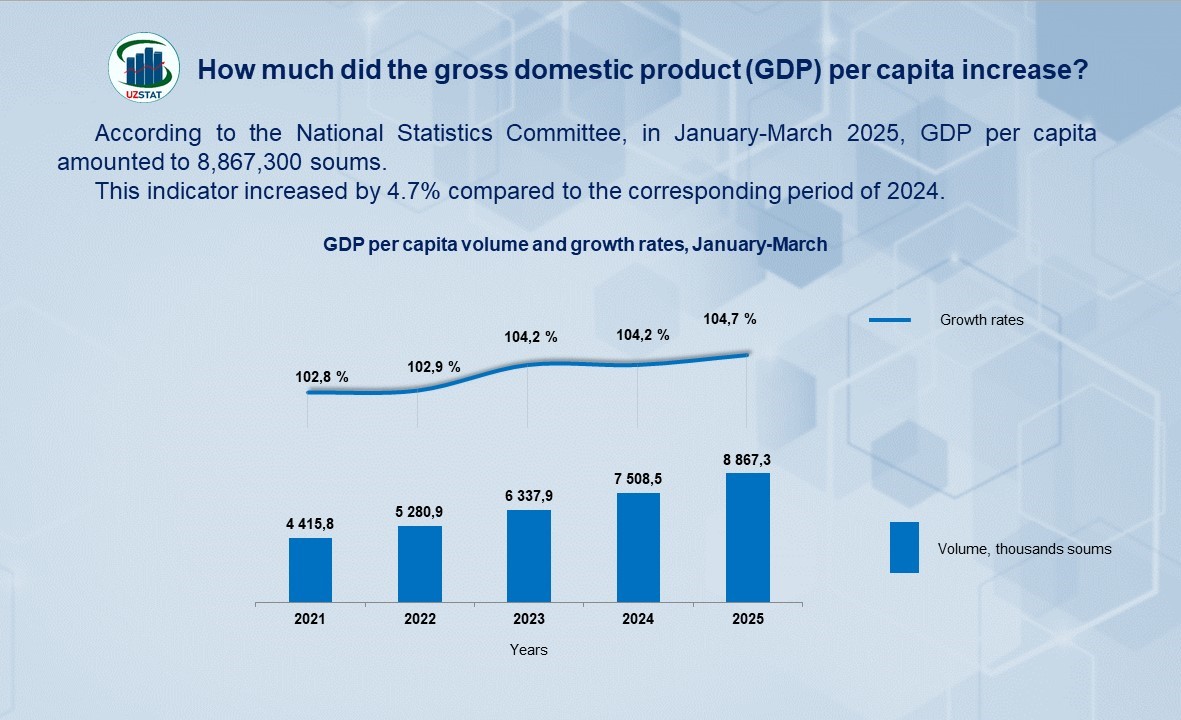 UZSTAT

How much did the gross domestic product (GDP) per capita increase?

According to the National Statistics Committee, in January-March 2025, GDP per capita amounted to 8,867,300 soums.

This indicator increased by 4.7% compared to the corresponding period of 2024.

GDP per capita volume and growth rates, January-March

102,8 %
102,9 %
104,2 %
104,2 %
104,7 %

Growth rates

4 415,8
5 280,9
6 337,9
7 508,5
8 867,3

Volume, thousands soums

2021
2022
2023
2024
2025

Years